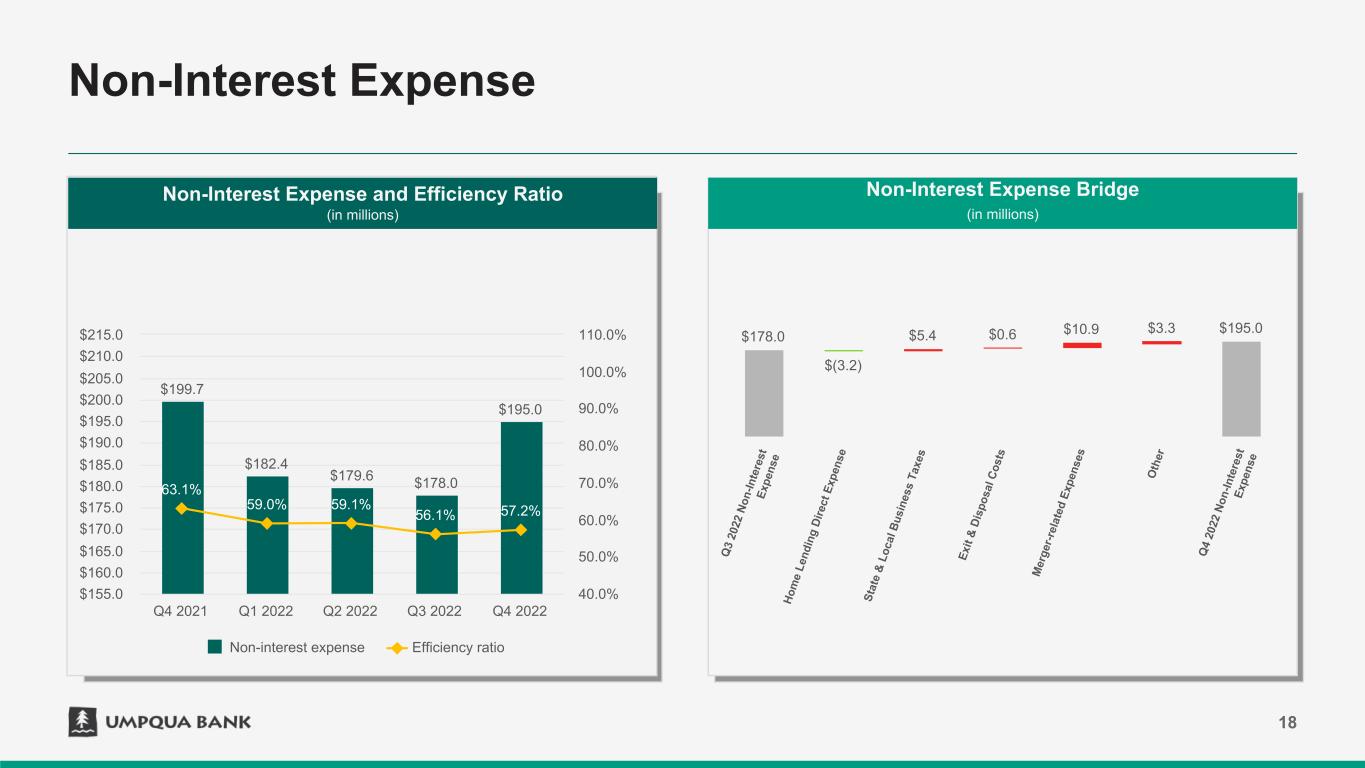 Non-Interest Expense

Non-Interest Expense and Efficiency Ratio
(in millions)

$215.0
$210.0
$205.0
$200.0
$195.0
$190.0
$185.0
$180.0
$175.0
$170.0
$165.0
$160.0
$155.0

110.0%
100.0%
90.0%
80.0%
70.0%
60.0%
50.0%
40.0%

$199.7
$182.4
$179.6
$178.0
$195.0

63.1%
59.0%
59.1%
56.1%
57.2%

Q4 2021
Q1 2022
Q2 2022
Q3 2022
Q4 2022

Non-interest expense
Efficiency ratio

Non-Interest Expense Bridge
(in millions)

$178.0
$(3.2)
$5.4
$0.6
$10.9
$3.3
$195.0

Q3 2022 Non-Interest Expense
Home Lending Direct Expense
State & Local Business Taxes
Exit & Disposal Costs
Merger-related Expenses
Other
Q4 2022 Non-Interest Expense

UMPQUA BANK

18